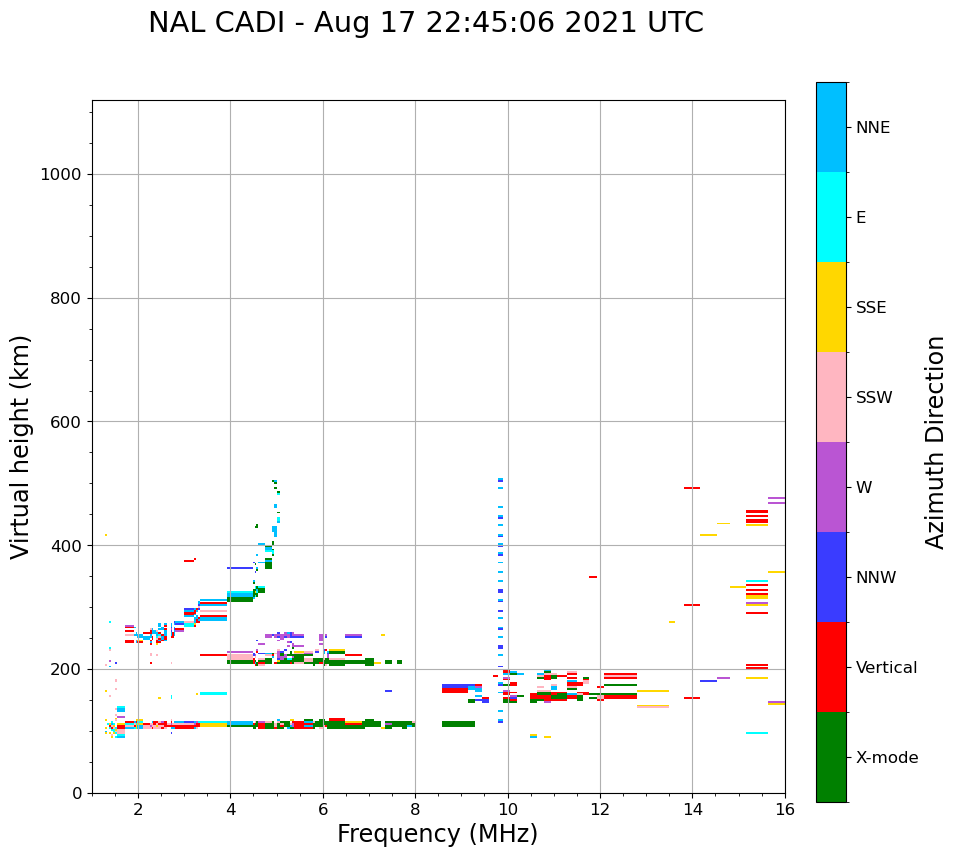 NAL CADI - Aug 17 22:45:06 2021 UTC

Virtual height (km)

1000
800
600
400
200
0

2
4
6
8
10
12
14
16

Frequency (MHz)

NNE
E
SSE
SSW
W
NNW
Vertical
X-mode

Azimuth Direction